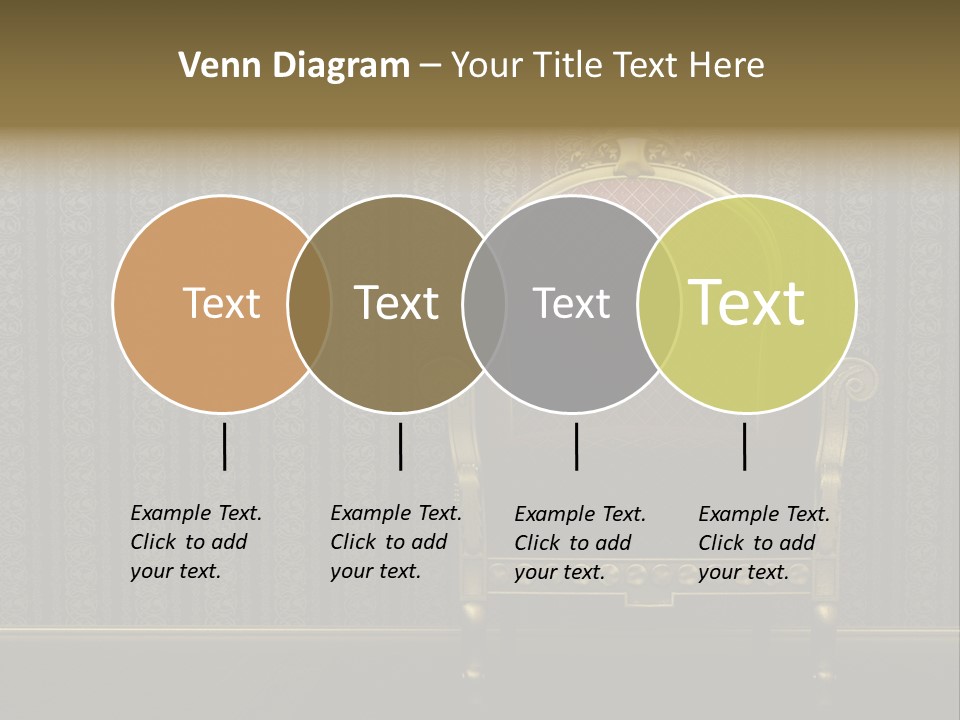 Venn Diagram – Your Title Text Here

Text

Text

Text

Text

Example Text. Click to add your text.

Example Text. Click to add your text.

Example Text. Click to add your text.

Example Text. Click to add your text.